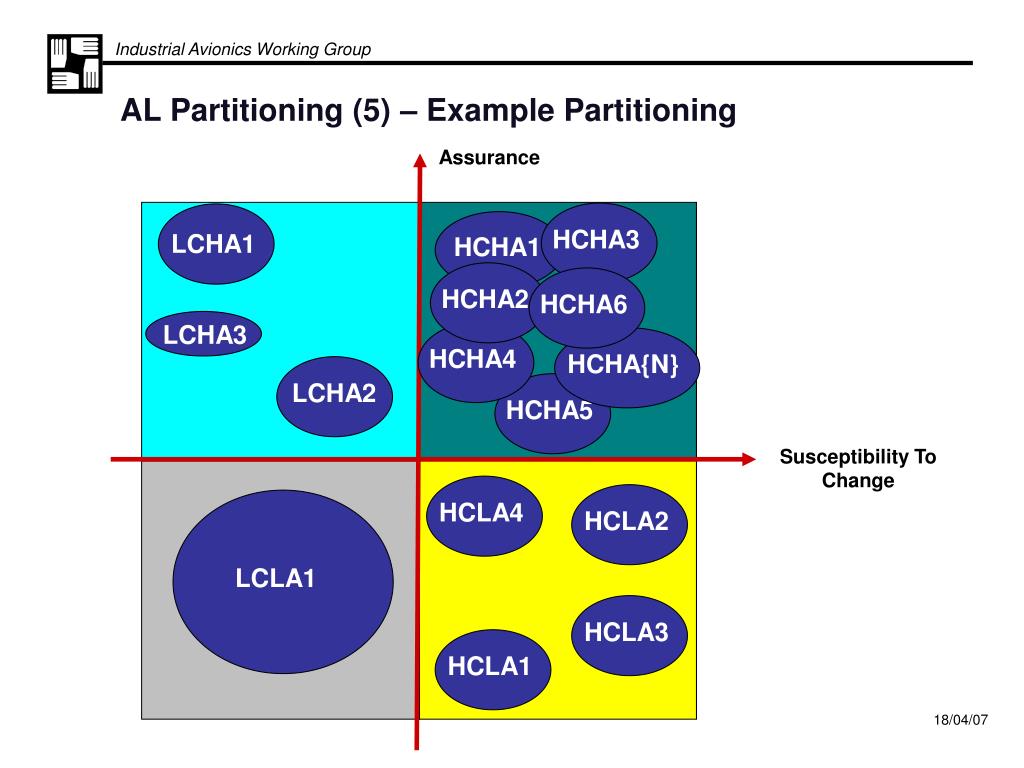 Industrial Avionics Working Group

AL Partitioning (5) – Example Partitioning

Assurance

LCHA1

LCHA3

LCHA2

HCHA1

HCHA3

HCHA2

HCHA6

HCHA4

HCHA{N}

HCHA5

Susceptibility To Change

LCLA1

HCLA4

HCLA2

HCLA3

HCLA1

18/04/07